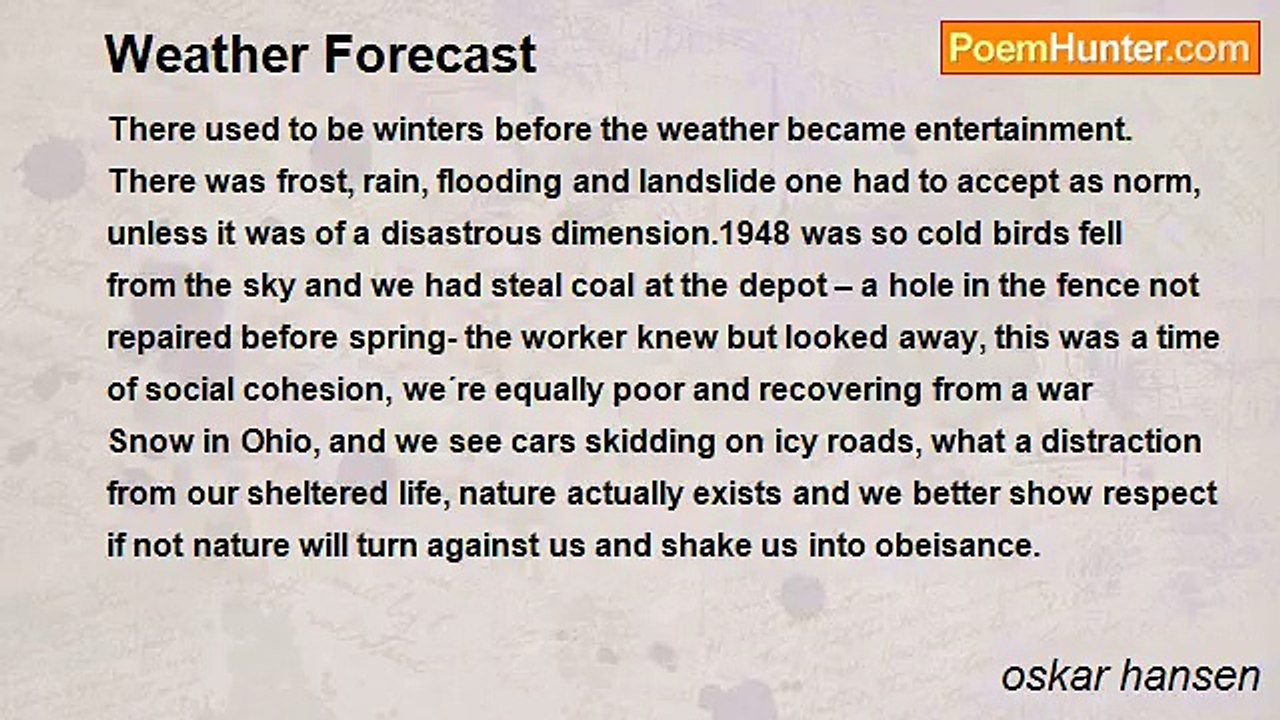 Weather Forecast

PoemHunter.com

There used to be winters before the weather became entertainment.
There was frost, rain, flooding and landslide one had to accept as norm,
unless it was of a disastrous dimension.1948 was so cold birds fell
from the sky and we had steal coal at the depot – a hole in the fence not
repaired before spring- the worker knew but looked away, this was a time
of social cohesion, we´re equally poor and recovering from a war
Snow in Ohio, and we see cars skidding on icy roads, what a distraction
from our sheltered life, nature actually exists and we better show respect
if not nature will turn against us and shake us into obeisance.

oskar hansen